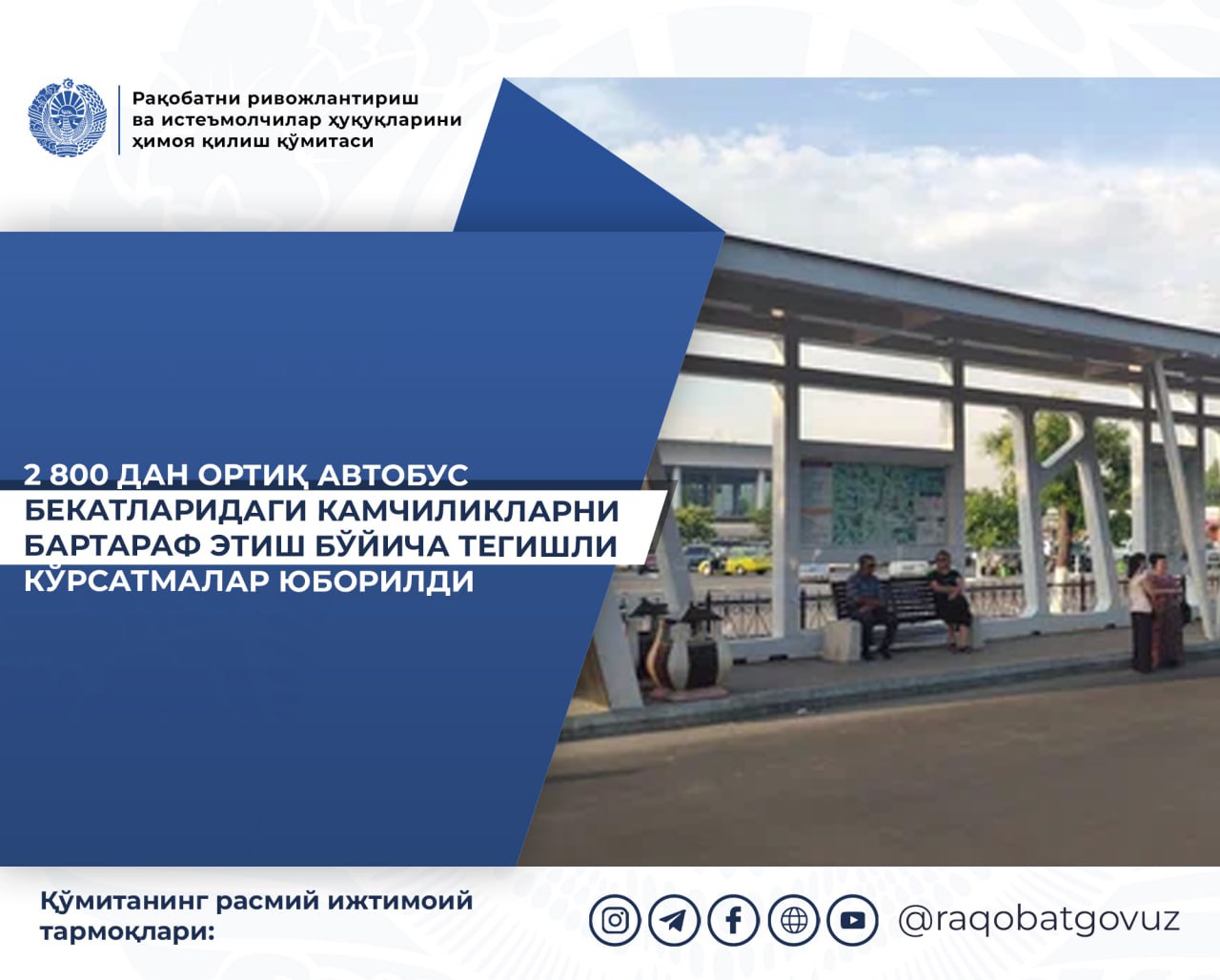 Рақобатни ривожлантириш ва истеъмолчилар ҳуқуқларини ҳимоя қилиш қўмитаси

2 800 ДАН ОРТИҚ АВТОБУС БЕКАТЛАРИДАГИ КАМЧИЛИКЛАРНИ БАРТАРАФ ЭТИШ БЎЙИЧА ТЕГИШЛИ КЎРСАТМАЛАР ЮБОРИЛДИ

Қўмитанинг расмий ижтимоий тармоқлари:

@raqobatgovuz